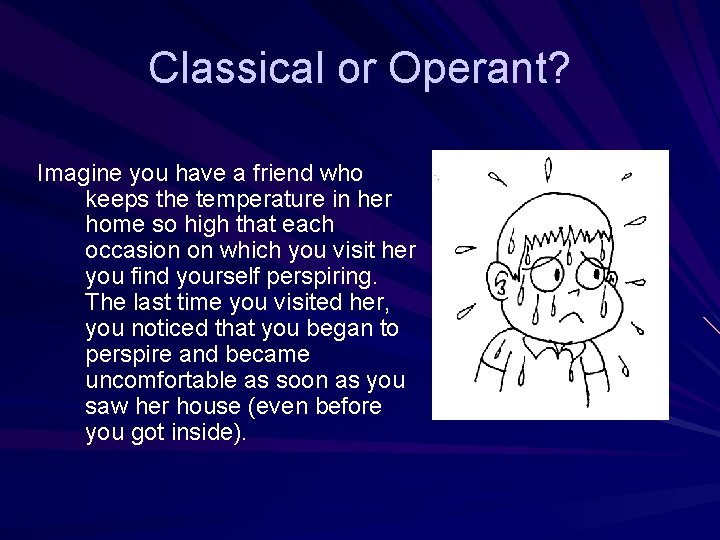 Classical or Operant?

Imagine you have a friend who keeps the temperature in her home so high that each occasion on which you visit her you find yourself perspiring. The last time you visited her, you noticed that you began to perspire and became uncomfortable as soon as you saw her house (even before you got inside).